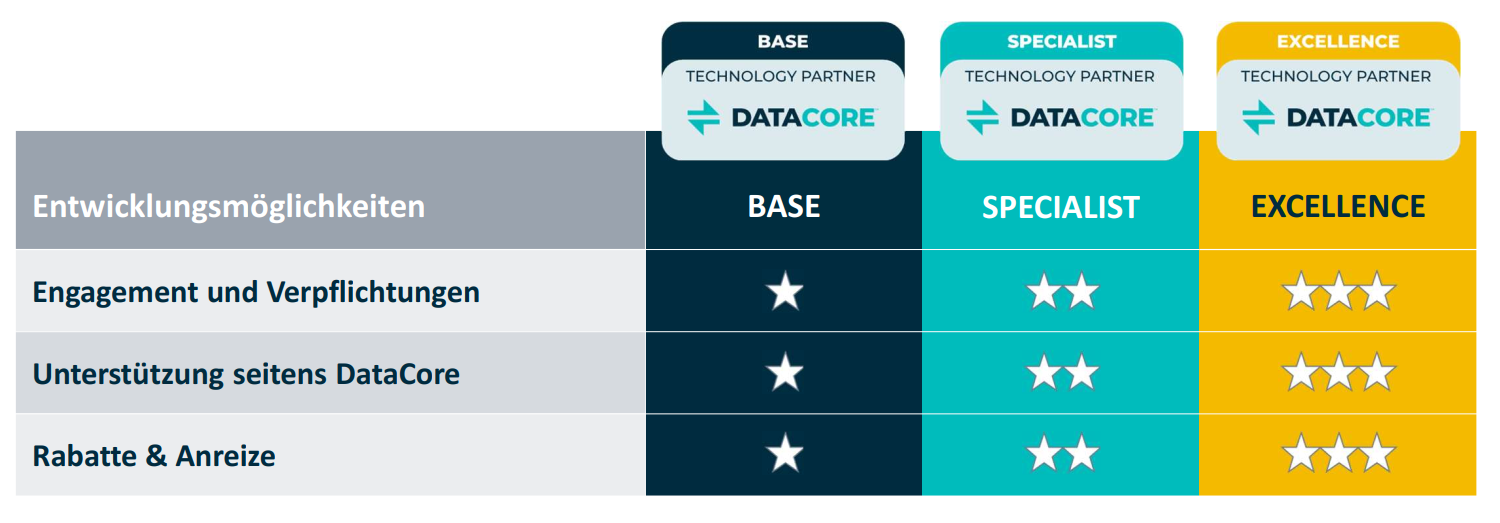 BASE
TECHNOLOGY PARTNER
DATACORE

SPECIALIST
TECHNOLOGY PARTNER
DATACORE

EXCELLENCE
TECHNOLOGY PARTNER
DATACORE

| Entwicklungsmöglichkeiten | BASE | SPECIALIST | EXCELLENCE |
|---|---|---|---|
| Engagement und Verpflichtungen | ★ | ★★ | ★★★ |
| Unterstützung seitens DataCore | ★ | ★★ | ★★★ |
| Rabatte & Anreize | ★ | ★★ | ★★★ |